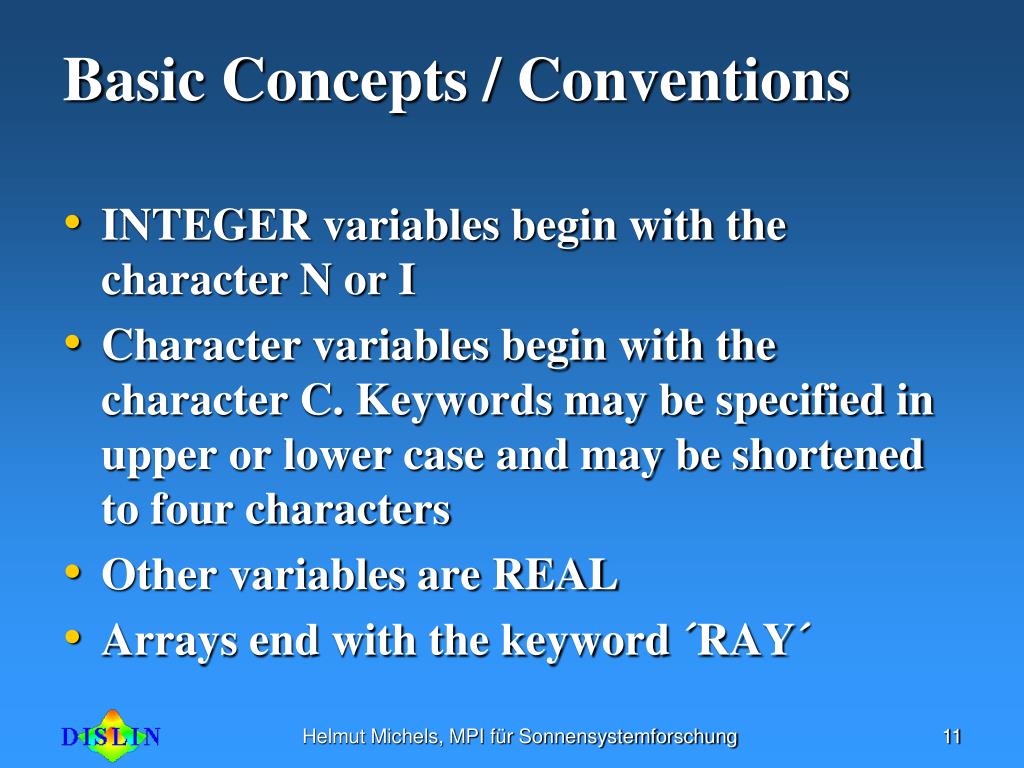 Basic Concepts / Conventions

• INTEGER variables begin with the character N or I
• Character variables begin with the character C. Keywords may be specified in upper or lower case and may be shortened to four characters
• Other variables are REAL
• Arrays end with the keyword ´RAY´

DISLIN

Helmut Michels, MPI für Sonnensystemforschung

11